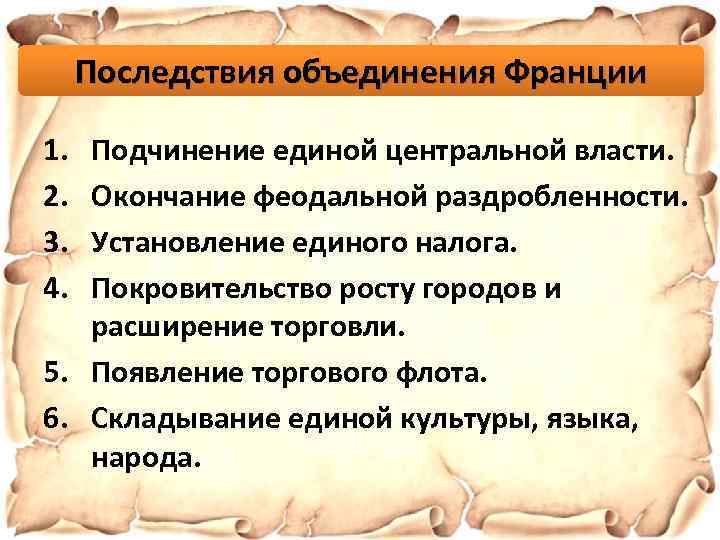 Последствия объединения Франции

1. Подчинение единой центральной власти.
2. Окончание феодальной раздробленности.
3. Установление единого налога.
4. Покровительство росту городов и расширение торговли.
5. Появление торгового флота.
6. Складывание единой культуры, языка, народа.